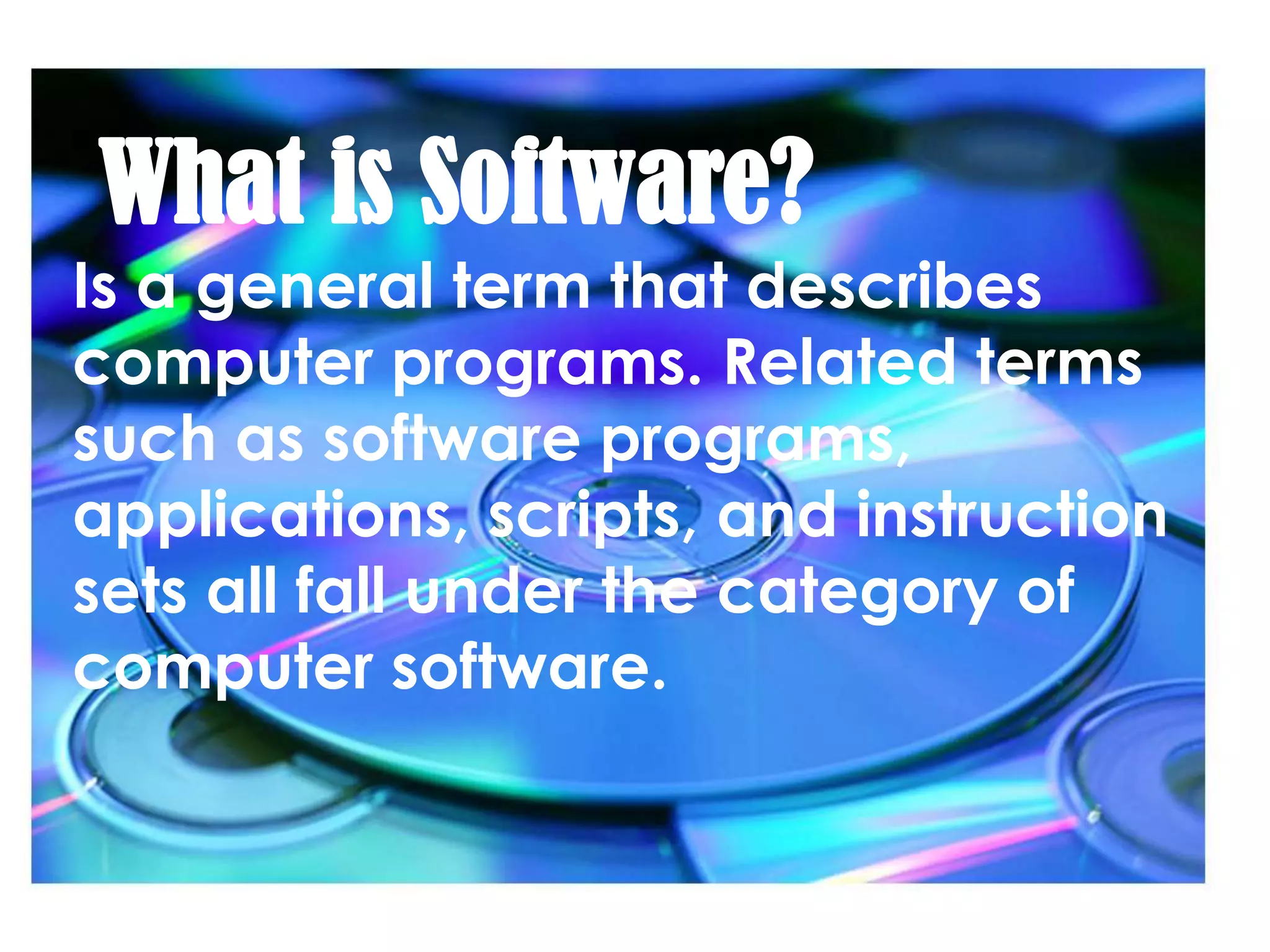 What is Software?

Is a general term that describes computer programs. Related terms such as software programs, applications, scripts, and instruction sets all fall under the category of computer software.